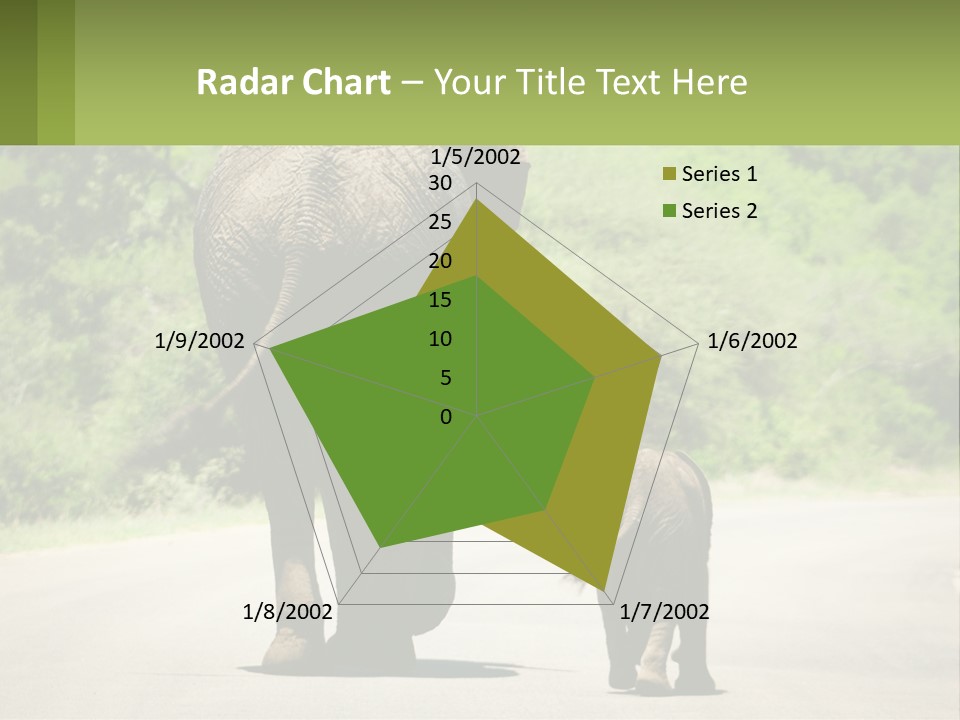 Radar Chart – Your Title Text Here

1/5/2002
30
25
20
15
10
5
0
1/6/2002
1/7/2002
1/8/2002
1/9/2002

Series 1
Series 2